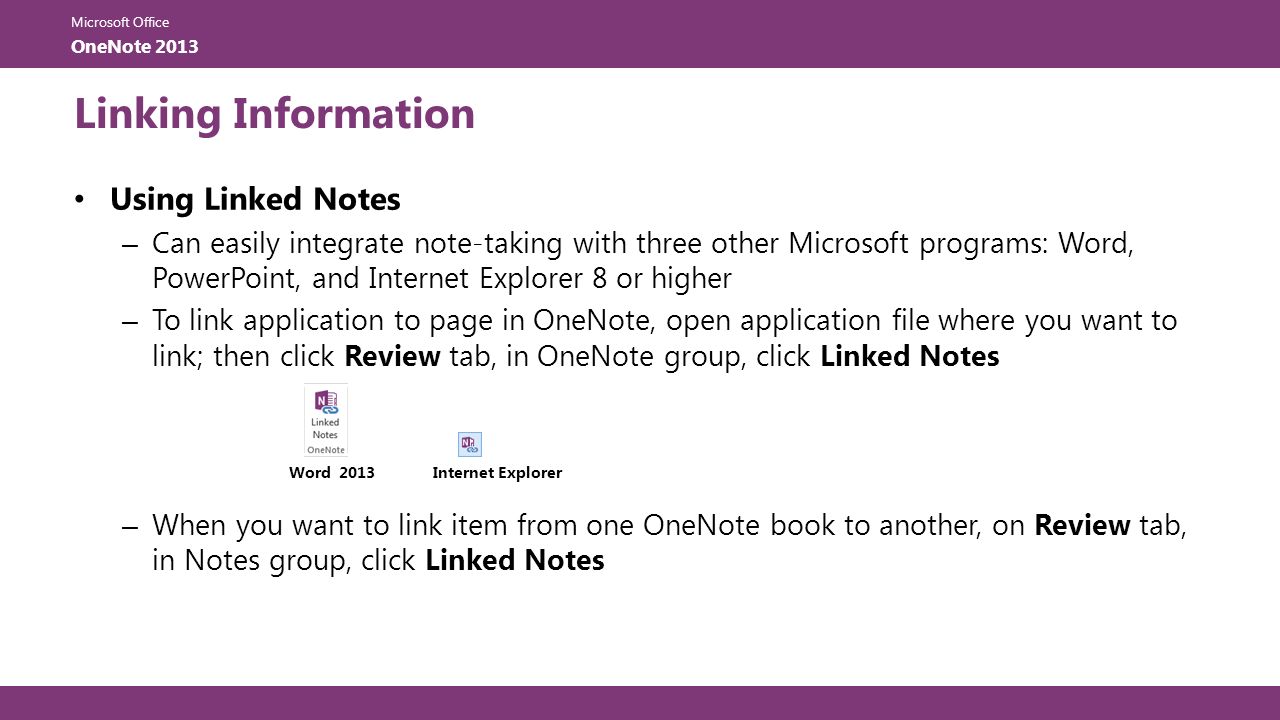 Microsoft Office
OneNote 2013

Linking Information

• Using Linked Notes
– Can easily integrate note-taking with three other Microsoft programs: Word, PowerPoint, and Internet Explorer 8 or higher
– To link application to page in OneNote, open application file where you want to link; then click Review tab, in OneNote group, click Linked Notes

Linked Notes
OneNote

Word 2013

Internet Explorer

– When you want to link item from one OneNote book to another, on Review tab, in Notes group, click Linked Notes